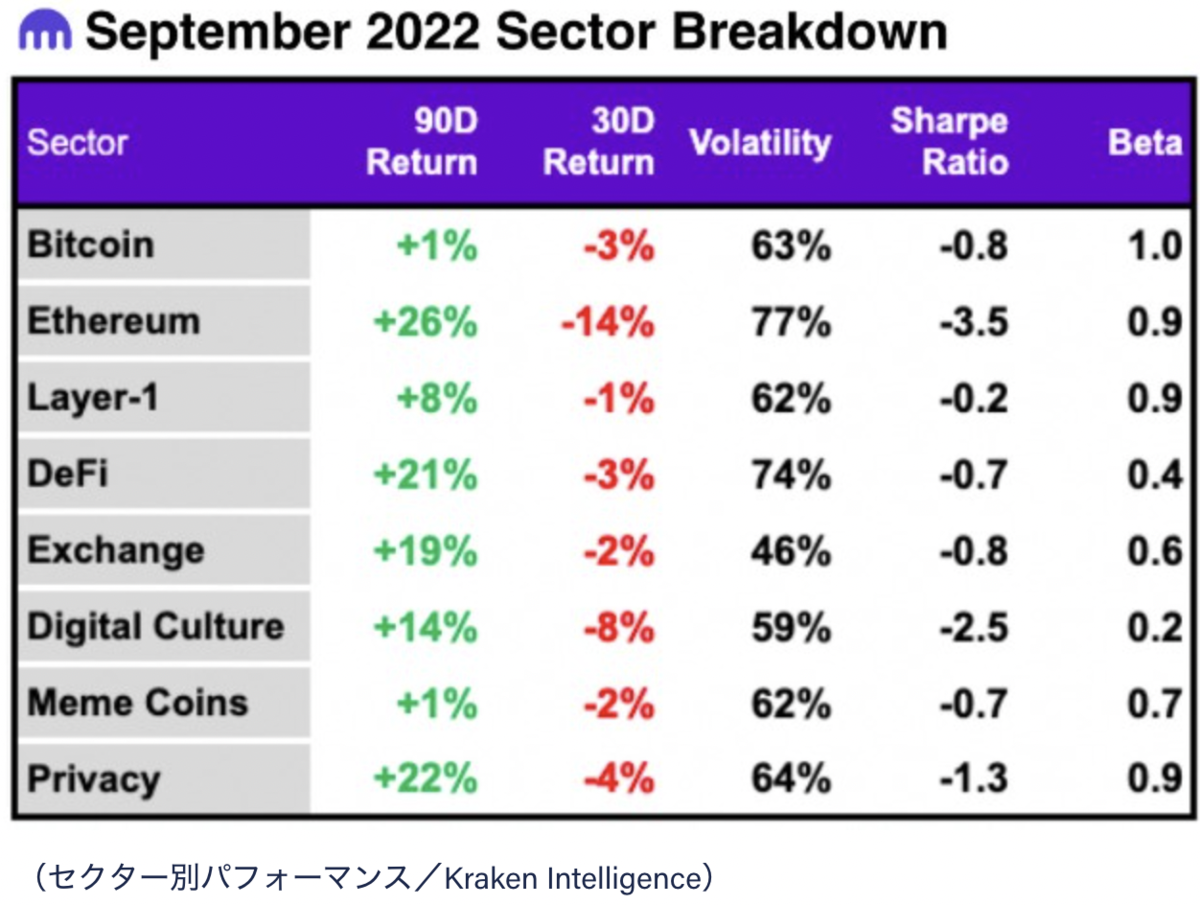 September 2022 Sector Breakdown

| Sector | 90D Return | 30D Return | Volatility | Sharpe Ratio | Beta |
|---|---|---|---|---|---|
| Bitcoin | +1% | -3% | 63% | -0.8 | 1.0 |
| Ethereum | +26% | -14% | 77% | -3.5 | 0.9 |
| Layer-1 | +8% | -1% | 62% | -0.2 | 0.9 |
| DeFi | +21% | -3% | 74% | -0.7 | 0.4 |
| Exchange | +19% | -2% | 46% | -0.8 | 0.6 |
| Digital Culture | +14% | -8% | 59% | -2.5 | 0.2 |
| Meme Coins | +1% | -2% | 62% | -0.7 | 0.7 |
| Privacy | +22% | -4% | 64% | -1.3 | 0.9 |

（セクター別パフォーマンス／Kraken Intelligence）